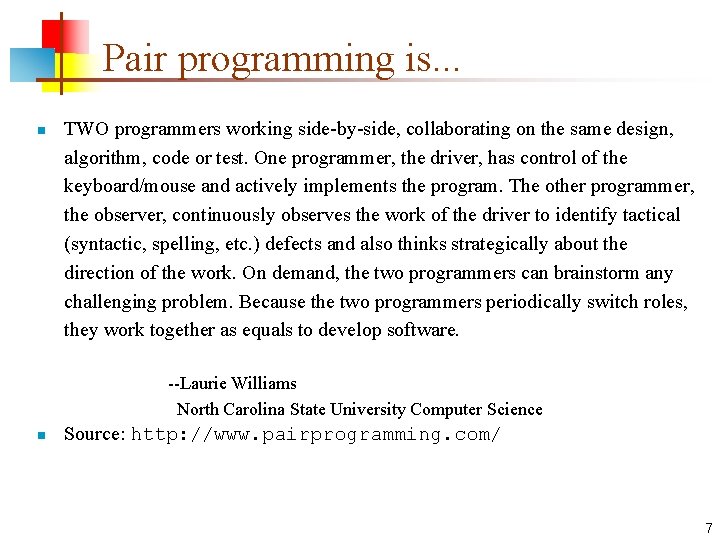 Pair programming is...

TWO programmers working side-by-side, collaborating on the same design, algorithm, code or test. One programmer, the driver, has control of the keyboard/mouse and actively implements the program. The other programmer, the observer, continuously observes the work of the driver to identify tactical (syntactic, spelling, etc.) defects and also thinks strategically about the direction of the work. On demand, the two programmers can brainstorm any challenging problem. Because the two programmers periodically switch roles, they work together as equals to develop software.

--Laurie Williams
North Carolina State University Computer Science

Source: http://www.pairprogramming.com/

7